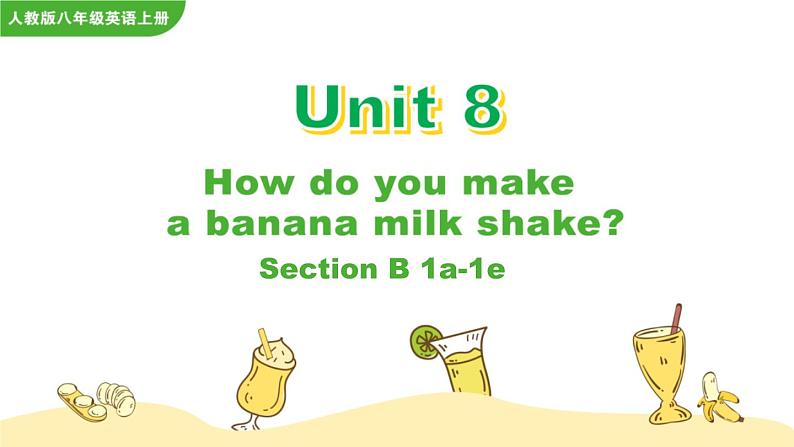 人教版八年级英语上册

Unit 8

How do you make a banana milk shake?

Section B 1a-1e